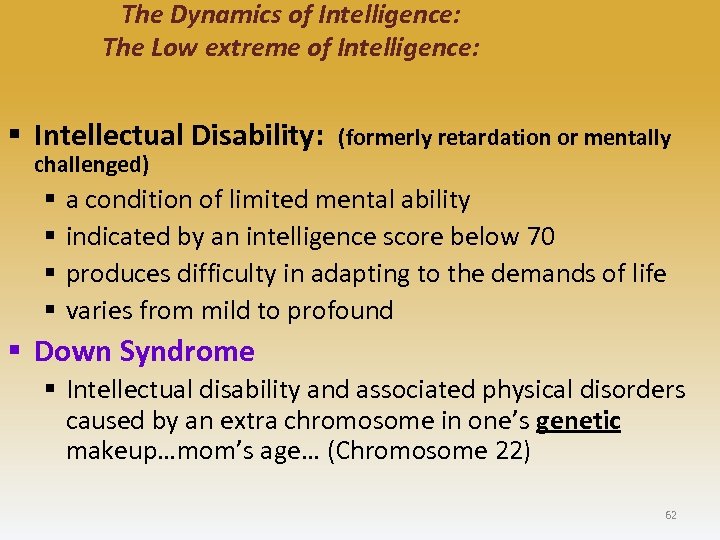 The Dynamics of Intelligence:
The Low extreme of Intelligence:

▪ Intellectual Disability: (formerly retardation or mentally challenged)
▪ a condition of limited mental ability
▪ indicated by an intelligence score below 70
▪ produces difficulty in adapting to the demands of life
▪ varies from mild to profound

▪ Down Syndrome
▪ Intellectual disability and associated physical disorders caused by an extra chromosome in one's genetic makeup…mom's age… (Chromosome 22)

62